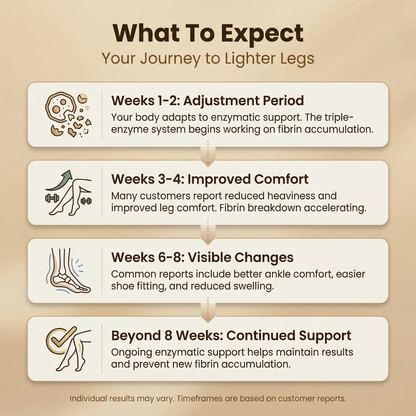 What To Expect
Your Journey to Lighter Legs

Weeks 1-2: Adjustment Period
Your body adapts to enzymatic support. The triple-enzyme system begins working on fibrin accumulation.

Weeks 3-4: Improved Comfort
Many customers report reduced heaviness and improved leg comfort. Fibrin breakdown accelerating.

Weeks 6-8: Visible Changes
Common reports include better ankle comfort, easier shoe fitting, and reduced swelling.

Beyond 8 Weeks: Continued Support
Ongoing enzymatic support helps maintain results and prevent new fibrin accumulation.

Individual results may vary. Timeframes are based on customer reports.